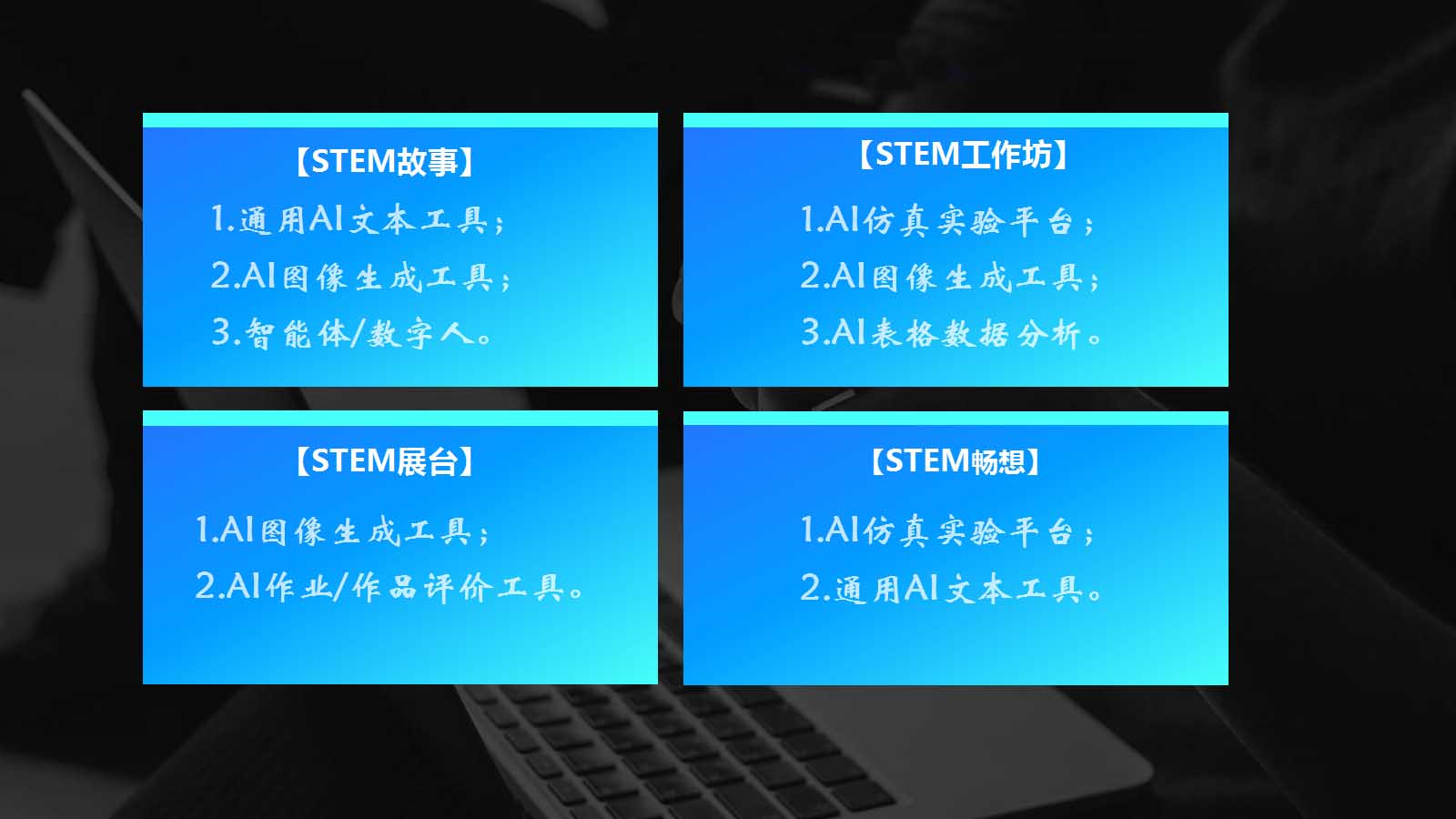 【STEM故事】

1.通用AI文本工具；
2.AI图像生成工具；
3.智能体/数字人。

【STEM工作坊】

1.AI仿真实验平台；
2.AI图像生成工具；
3.AI表格数据分析。

【STEM展台】

1.AI图像生成工具；
2.AI作业/作品评价工具。

【STEM畅想】

1.AI仿真实验平台；
2.通用AI文本工具。